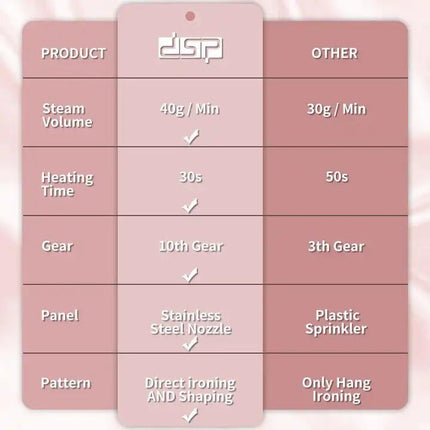 | PRODUCT | DSP | OTHER |
|---|---|---|
| Steam Volume | 40g / Min ✓ | 30g / Min |
| Heating Time | 30s ✓ | 50s |
| Gear | 10th Gear ✓ | 3th Gear |
| Panel | Stainless Steel Nozzle ✓ | Plastic Sprinkler |
| Pattern | Direct ironing AND Shaping ✓ | Only Hang Ironing |